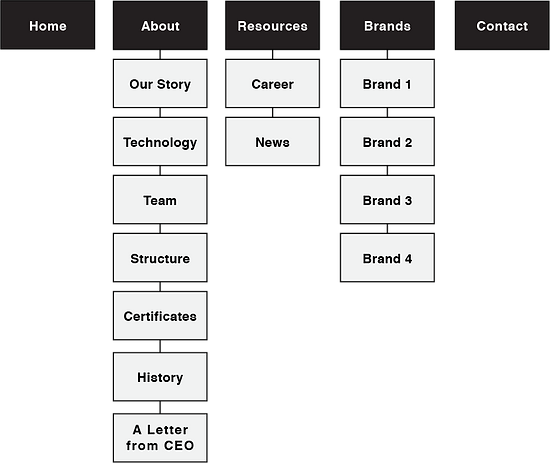 Home

About

Our Story

Technology

Team

Structure

Certificates

History

A Letter from CEO

Resources

Career

News

Brands

Brand 1

Brand 2

Brand 3

Brand 4

Contact